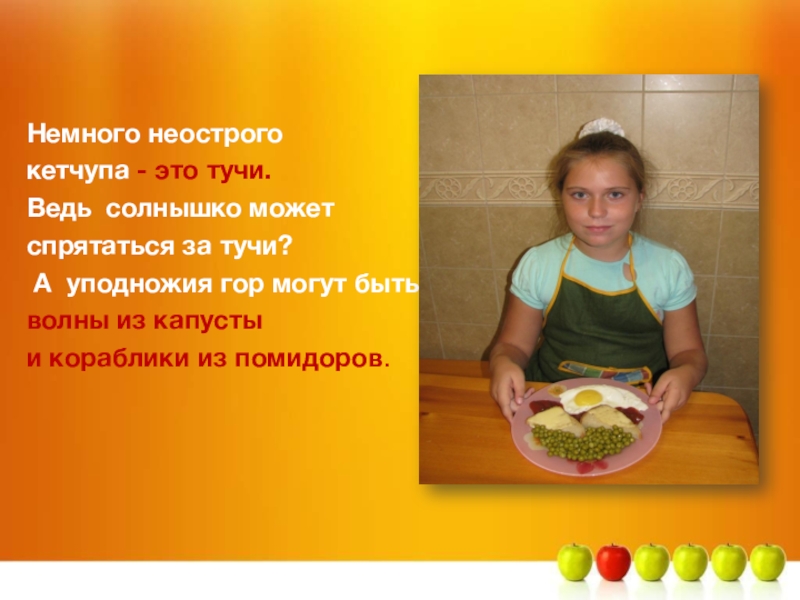 Немного неострого кетчупа - это тучи.
Ведь солнышко может спрятаться за тучи?
А уподножия гор могут быть волны из капусты и кораблики из помидоров.